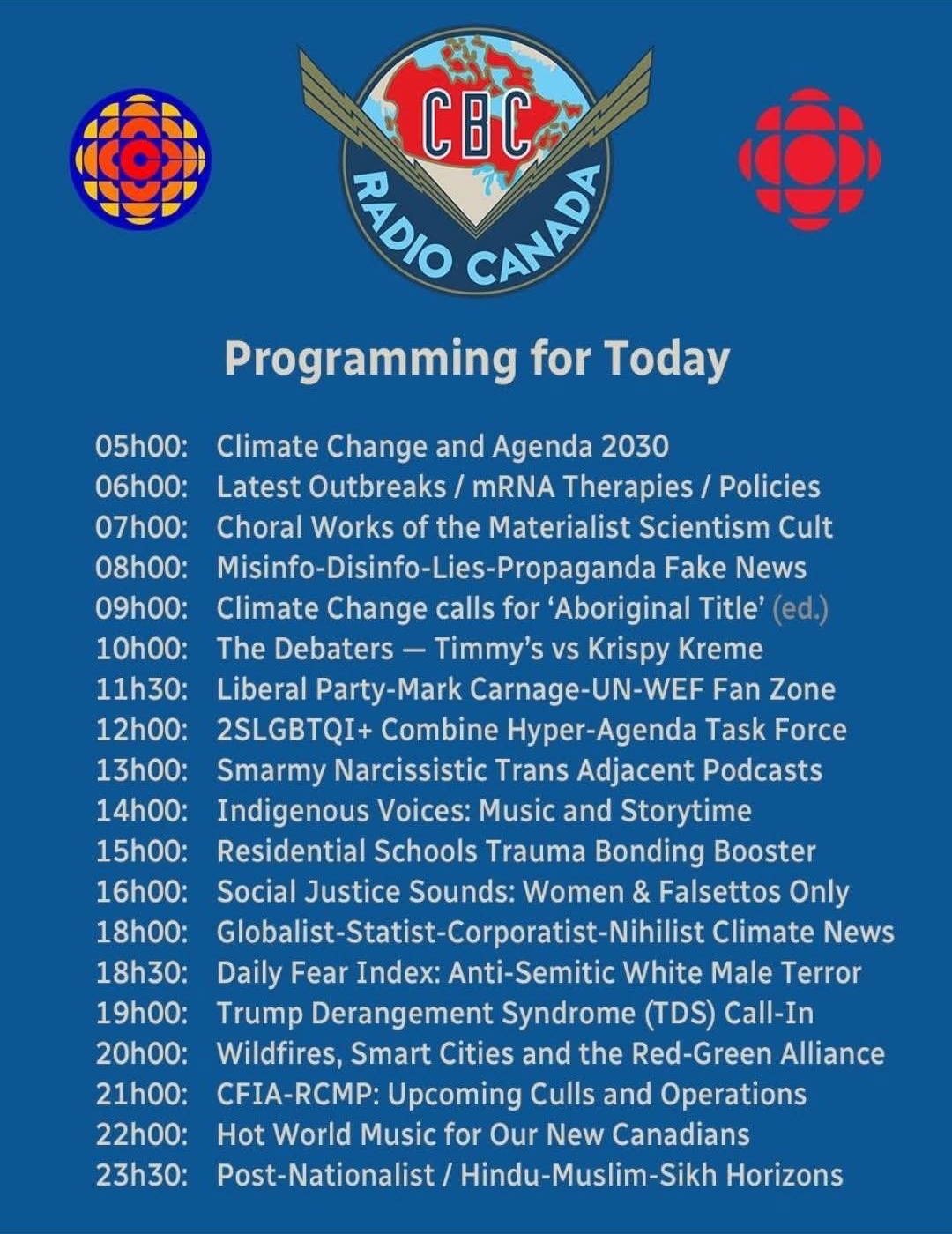 CBC
RADIO CANADA

Programming for Today

05h00: Climate Change and Agenda 2030
06h00: Latest Outbreaks / mRNA Therapies / Policies
07h00: Choral Works of the Materialist Scientism Cult
08h00: Misinfo-Disinfo-Lies-Propaganda Fake News
09h00: Climate Change calls for 'Aboriginal Title' (ed.)
10h00: The Debaters — Timmy's vs Krispy Kreme
11h30: Liberal Party-Mark Carnage-UN-WEF Fan Zone
12h00: 2SLGBTQI+ Combine Hyper-Agenda Task Force
13h00: Smarmy Narcissistic Trans Adjacent Podcasts
14h00: Indigenous Voices: Music and Storytime
15h00: Residential Schools Trauma Bonding Booster
16h00: Social Justice Sounds: Women & Falsettos Only
18h00: Globalist-Statist-Corporatist-Nihilist Climate News
18h30: Daily Fear Index: Anti-Semitic White Male Terror
19h00: Trump Derangement Syndrome (TDS) Call-In
20h00: Wildfires, Smart Cities and the Red-Green Alliance
21h00: CFIA-RCMP: Upcoming Culls and Operations
22h00: Hot World Music for Our New Canadians
23h30: Post-Nationalist / Hindu-Muslim-Sikh Horizons